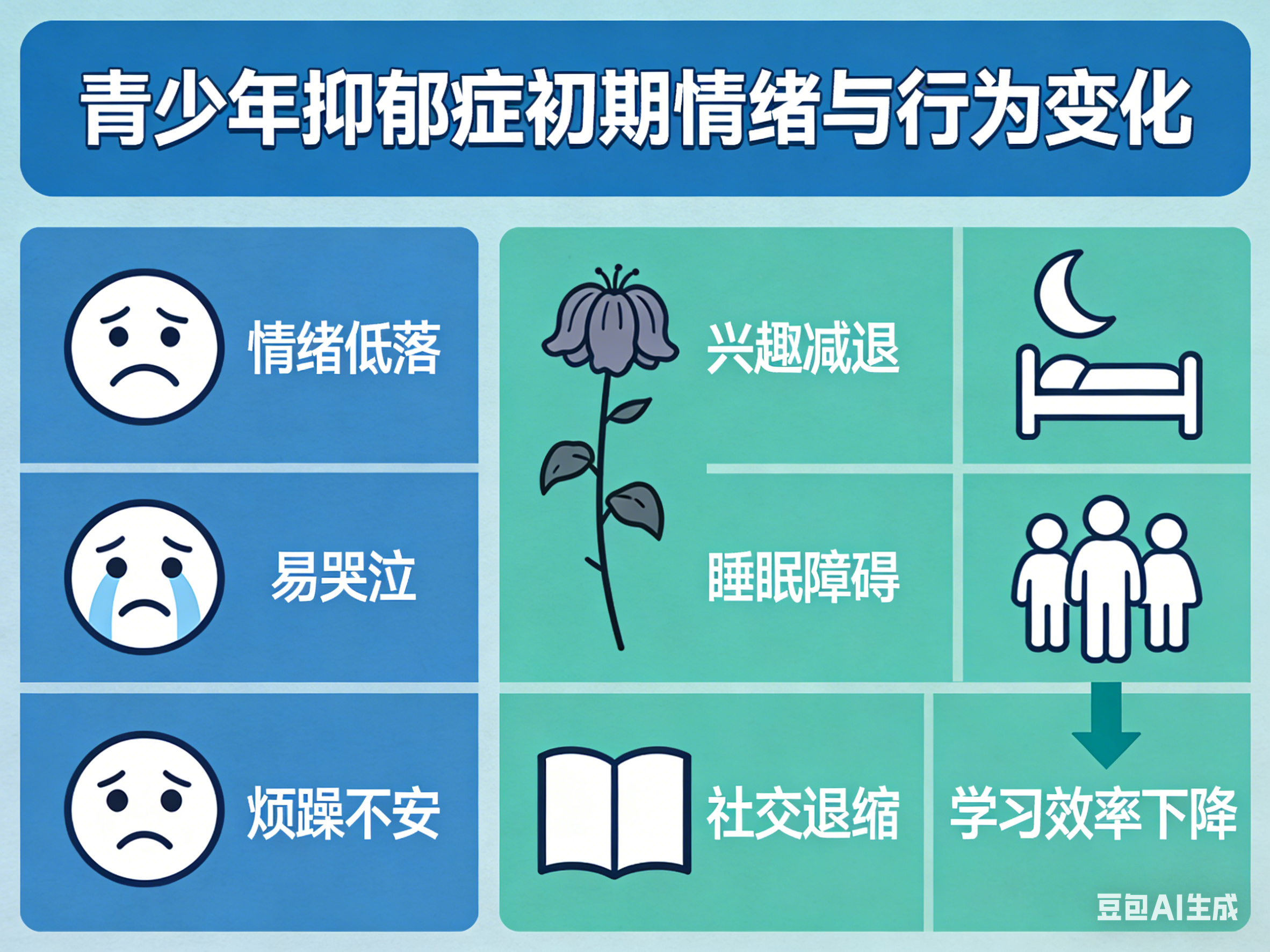 青少年抑郁症初期情绪与行为变化

情绪低落

易哭泣

烦躁不安

兴趣减退

睡眠障碍

社交退缩

学习效率下降

豆包AI生成